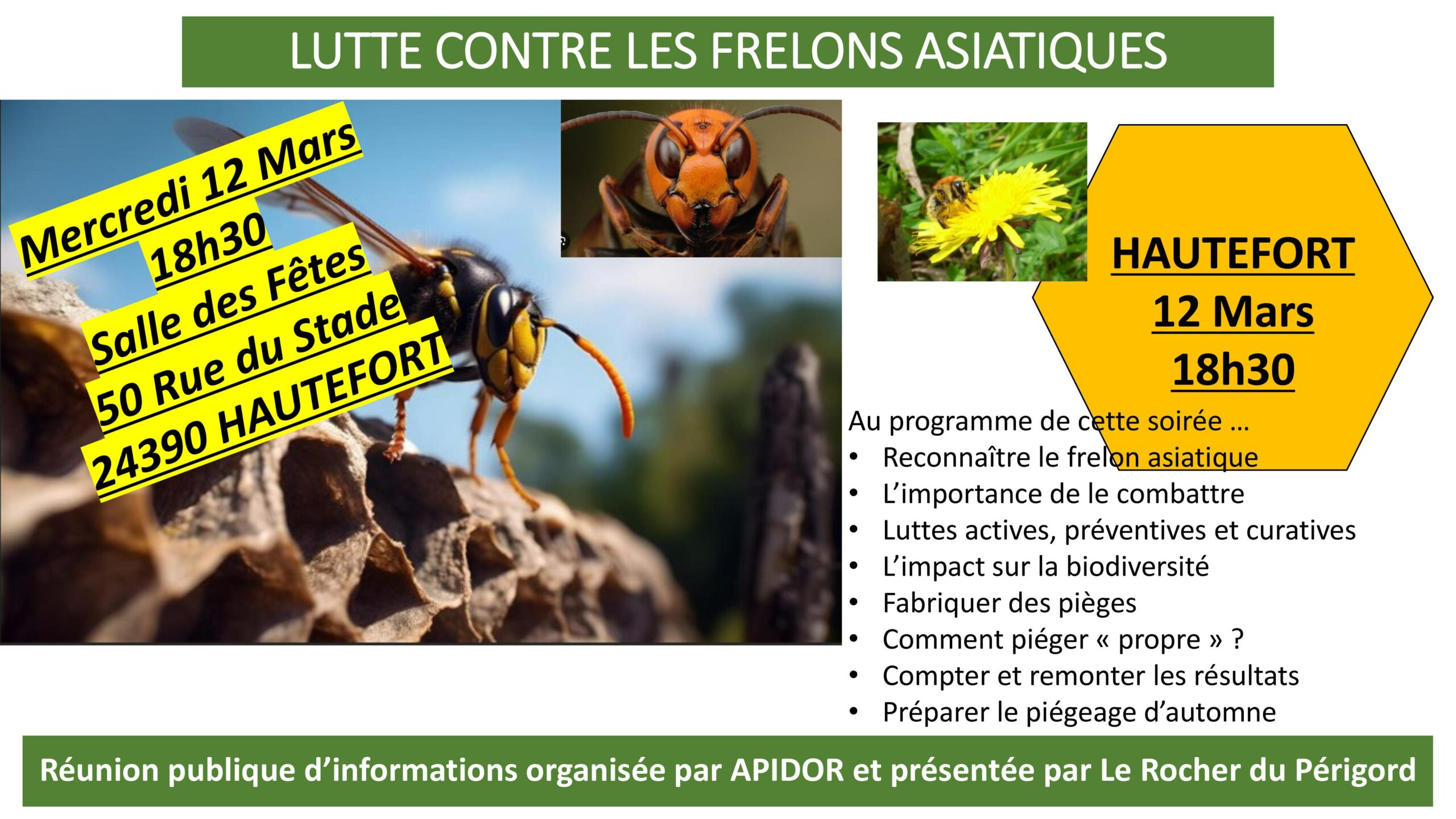 LUTTE CONTRE LES FRELONS ASIATIQUES

Mercredi 12 Mars
18h30
Salle des Fêtes
50 Rue du Stade
24390 HAUTEFORT

HAUTEFORT
12 Mars
18h30

Au programme de cette soirée …
• Reconnaître le frelon asiatique
• L'importance de le combattre
• Luttes actives, préventives et curatives
• L'impact sur la biodiversité
• Fabriquer des pièges
• Comment piéger « propre » ?
• Compter et remonter les résultats
• Préparer le piégeage d'automne

Réunion publique d'informations organisée par APIDOR et présentée par Le Rocher du Périgord